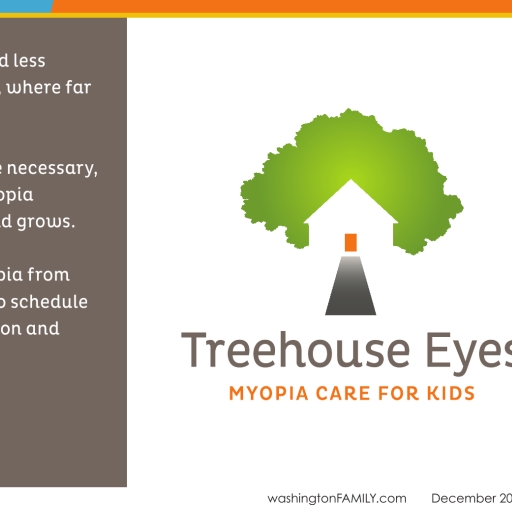 d less
, where far

e necessary,
opia
d grows.

pia from
o schedule
on and

Treehouse Eyes
MYOPIA CARE FOR KIDS

washingtonFAMILY.com December 20